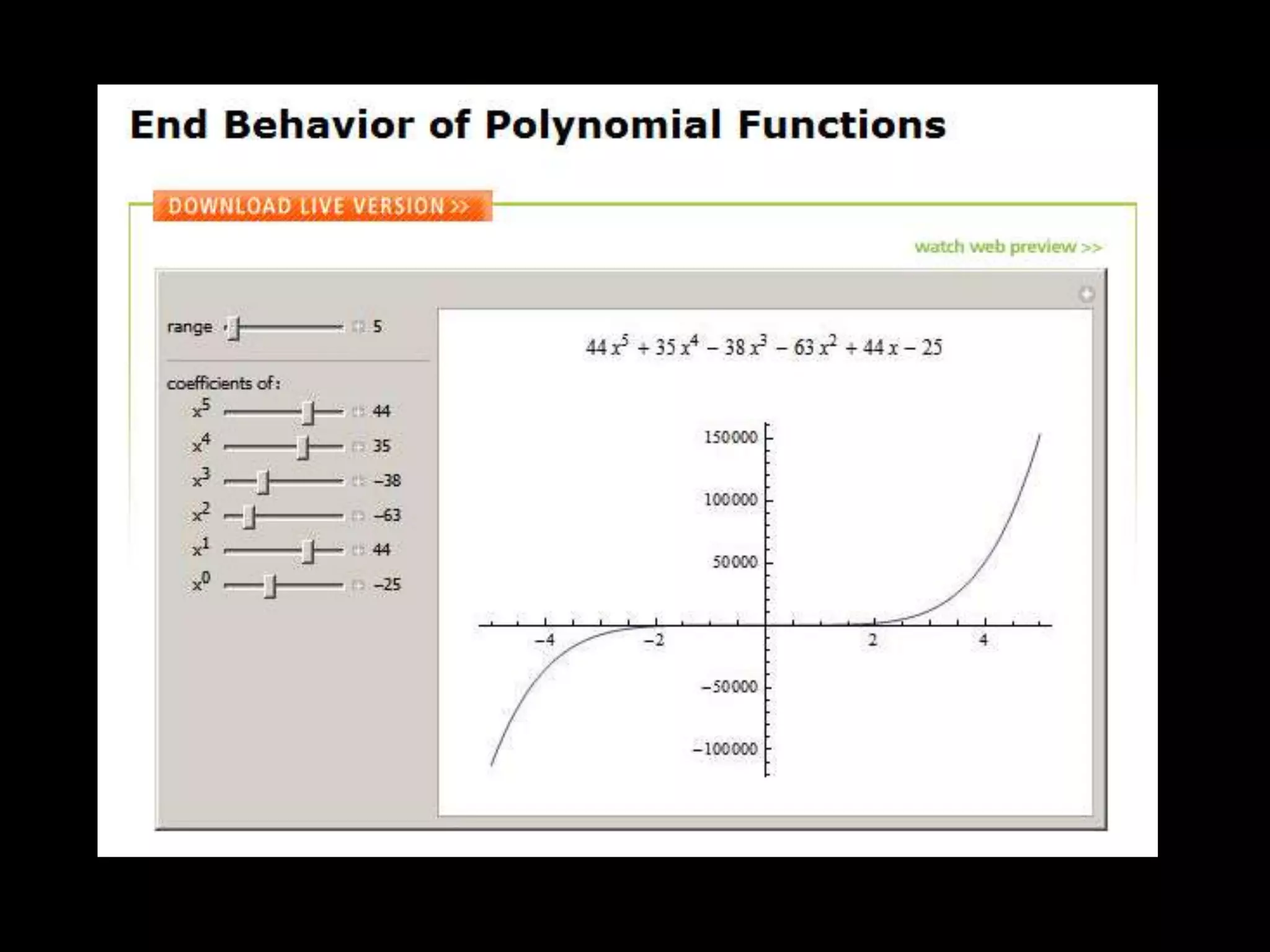 End Behavior of Polynomial Functions

DOWNLOAD LIVE VERSION >>

watch web preview >>

range 5

coefficients of:

$x^5$ 44
$x^4$ 35
$x^3$ −38
$x^2$ −63
$x^1$ 44
$x^0$ −25

$44x^5 + 35x^4 - 38x^3 - 63x^2 + 44x - 25$

150000
100000
50000
−50000
−100000
−4
−2
2
4